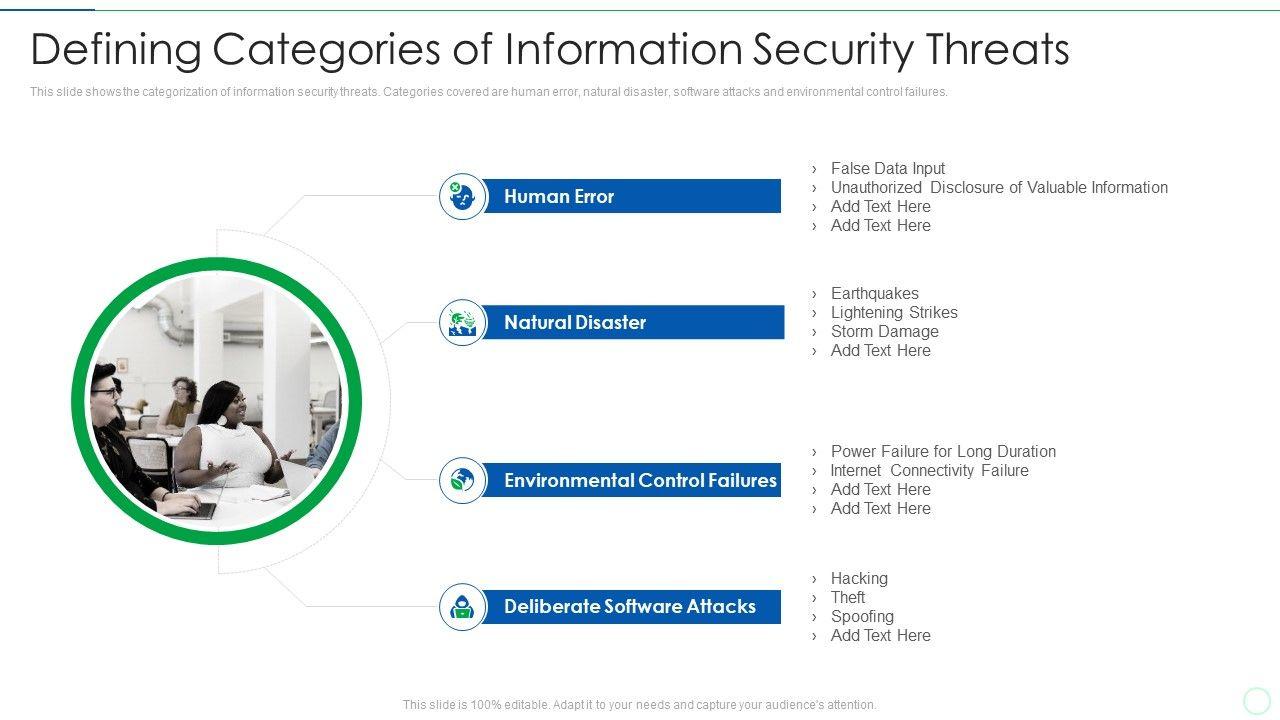 Defining Categories of Information Security Threats

This slide shows the categorization of information security threats. Categories covered are human error, natural disaster, software attacks and environmental control failures.

Human Error

› False Data Input
› Unauthorized Disclosure of Valuable Information
› Add Text Here
› Add Text Here

Natural Disaster

› Earthquakes
› Lightening Strikes
› Storm Damage
› Add Text Here

Environmental Control Failures

› Power Failure for Long Duration
› Internet Connectivity Failure
› Add Text Here
› Add Text Here

Deliberate Software Attacks

› Hacking
› Theft
› Spoofing
› Add Text Here

This slide is 100% editable. Adapt it to your needs and capture your audience's attention.